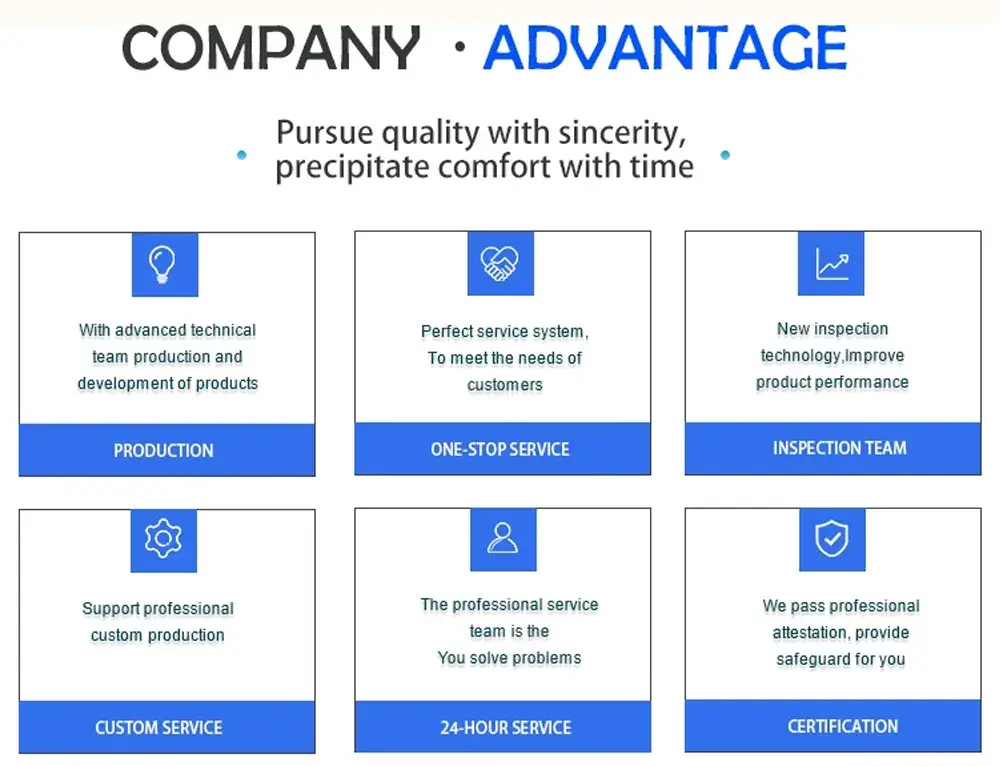 COMPANY · ADVANTAGE

Pursue quality with sincerity, precipitate comfort with time

With advanced technical team production and development of products

PRODUCTION

Perfect service system, To meet the needs of customers

ONE-STOP SERVICE

New inspection technology,Improve product performance

INSPECTION TEAM

Support professional custom production

CUSTOM SERVICE

The professional service team is the You solve problems

24-HOUR SERVICE

We pass professional attestation, provide safeguard for you

CERTIFICATION